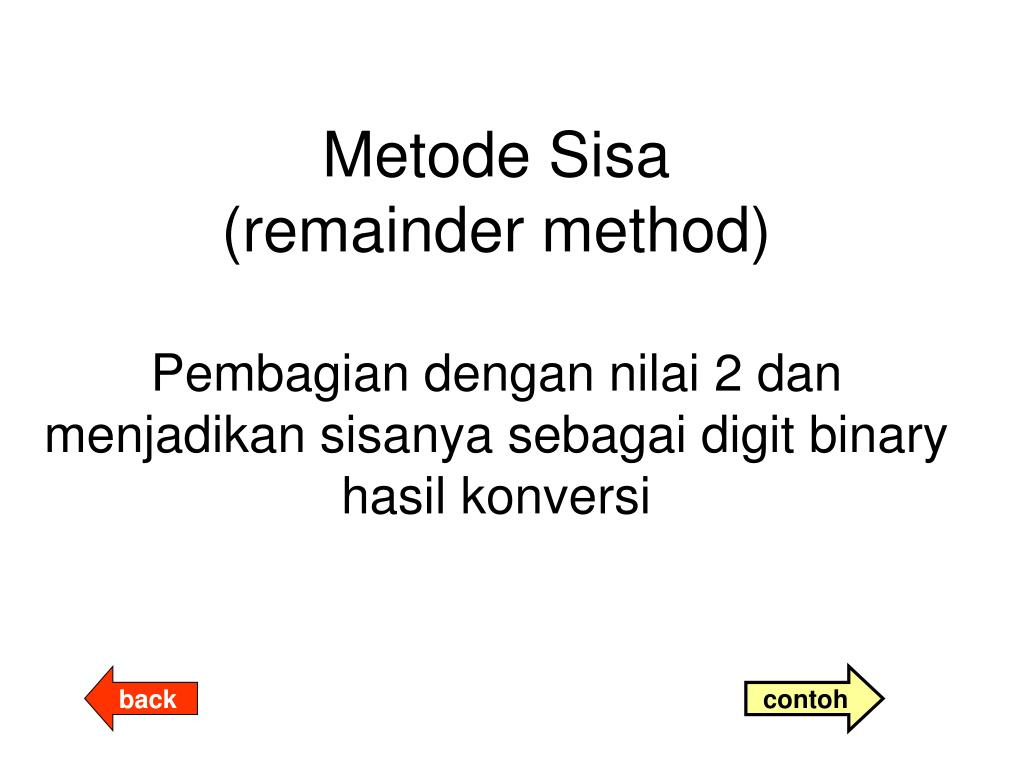 Metode Sisa
(remainder method)

Pembagian dengan nilai 2 dan menjadikan sisanya sebagai digit binary hasil konversi

back

contoh